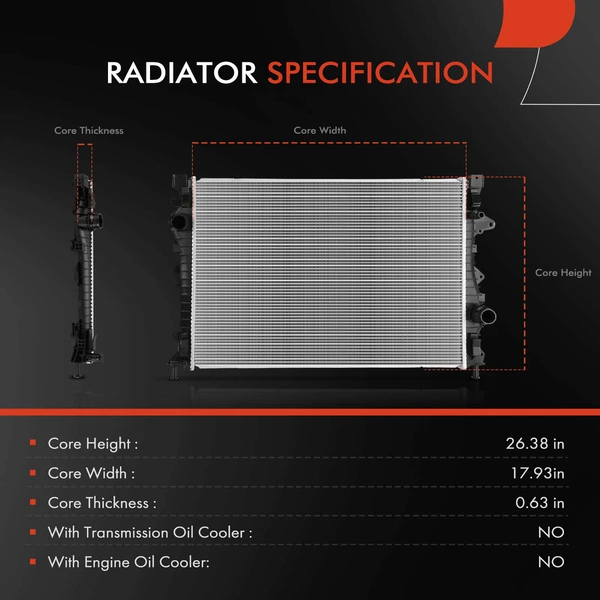 RADIATOR SPECIFICATION

Core Thickness

Core Width

Core Height

| | |
|---|---|
| Core Height : | 26.38 in |
| Core Width : | 17.93in |
| Core Thickness : | 0.63 in |
| With Transmission Oil Cooler : | NO |
| With Engine Oil Cooler: | NO |